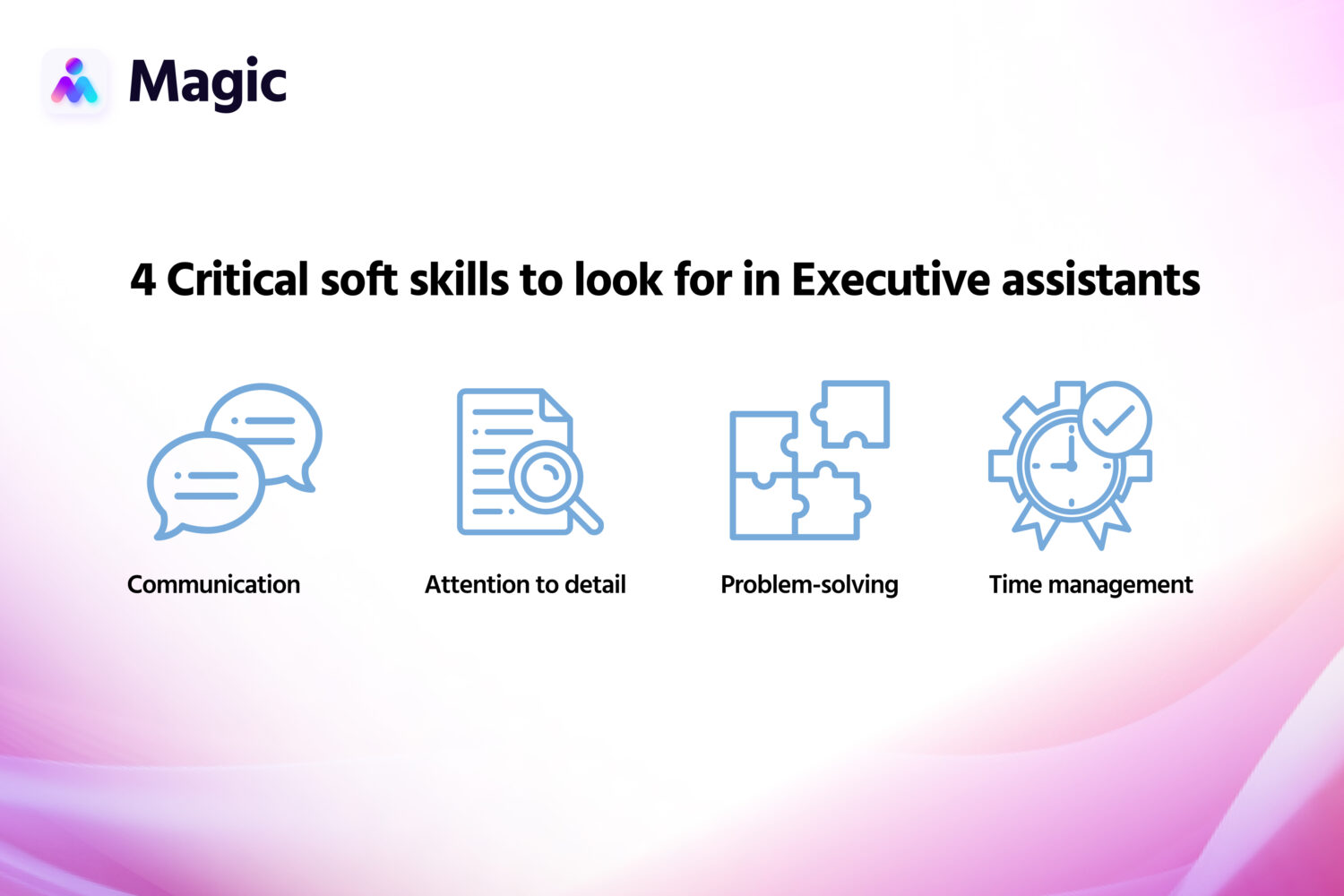 Magic

4 Critical soft skills to look for in Executive assistants

Communication

Attention to detail

Problem-solving

Time management